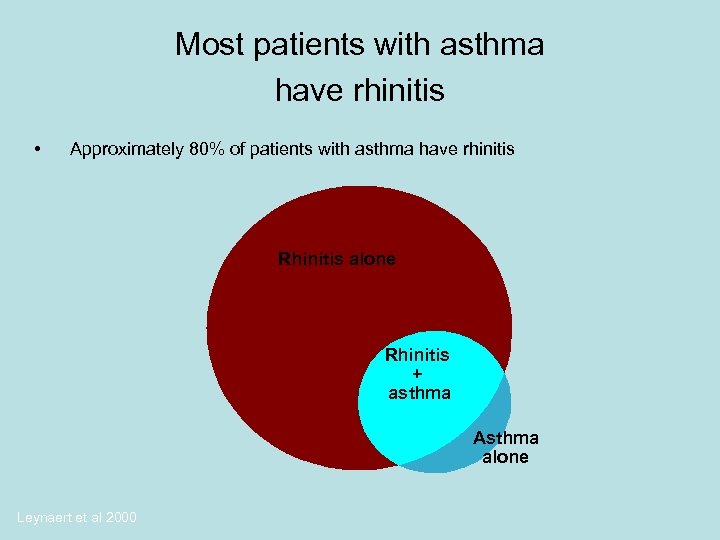 Most patients with asthma have rhinitis

• Approximately 80% of patients with asthma have rhinitis

Rhinitis alone

Rhinitis
+
asthma

Asthma
alone

Leynaert et al 2000